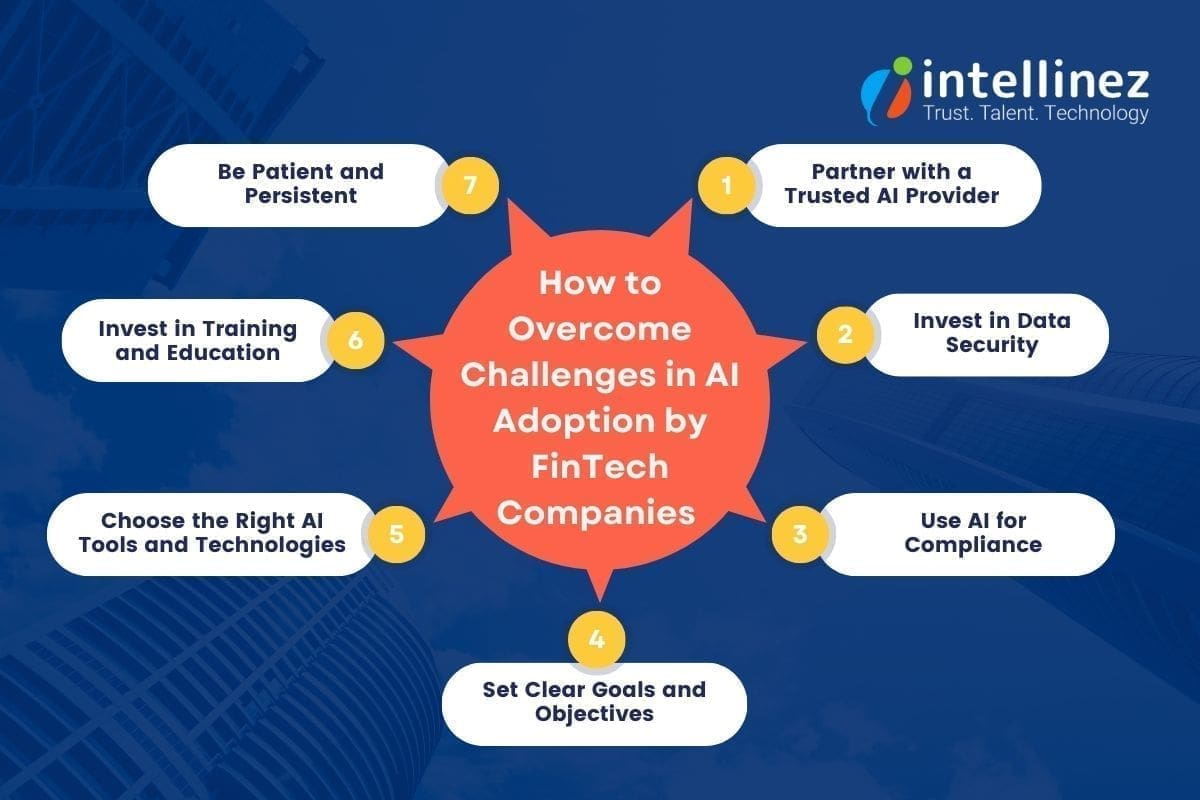 intellinez
Trust. Talent. Technology

How to Overcome Challenges in AI Adoption by FinTech Companies

1 Partner with a Trusted AI Provider

2 Invest in Data Security

3 Use AI for Compliance

4 Set Clear Goals and Objectives

5 Choose the Right AI Tools and Technologies

6 Invest in Training and Education

7 Be Patient and Persistent